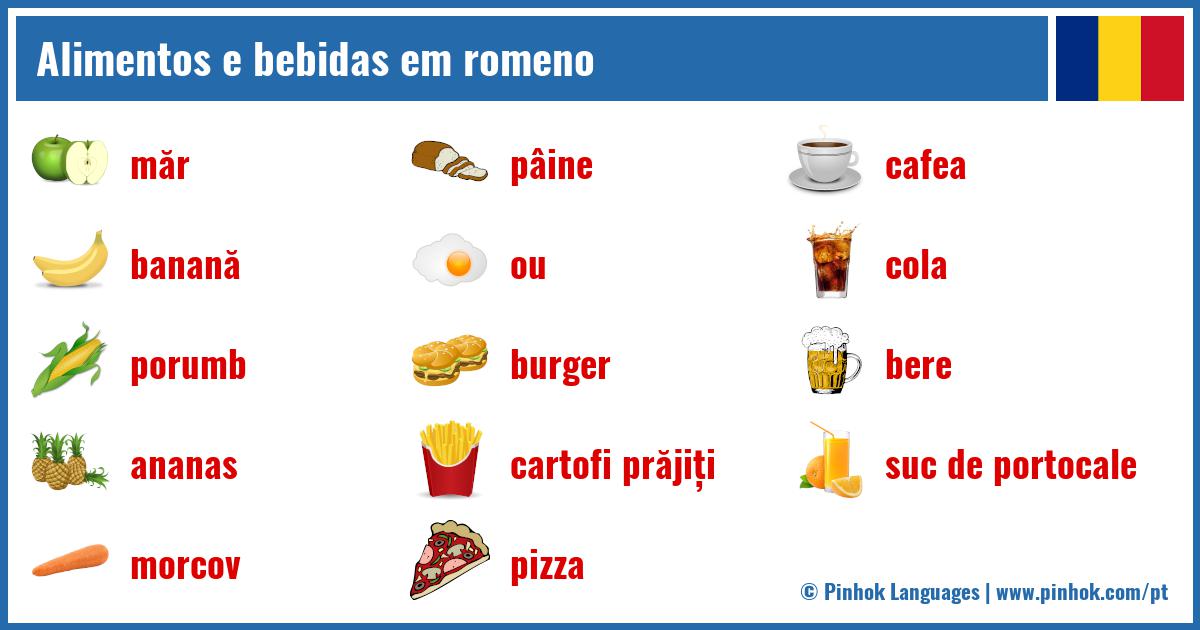 Alimentos e bebidas em romeno

măr

banană

porumb

ananas

morcov

pâine

ou

burger

cartofi prăjiți

pizza

cafea

cola

bere

suc de portocale

© Pinhok Languages | www.pinhok.com/pt